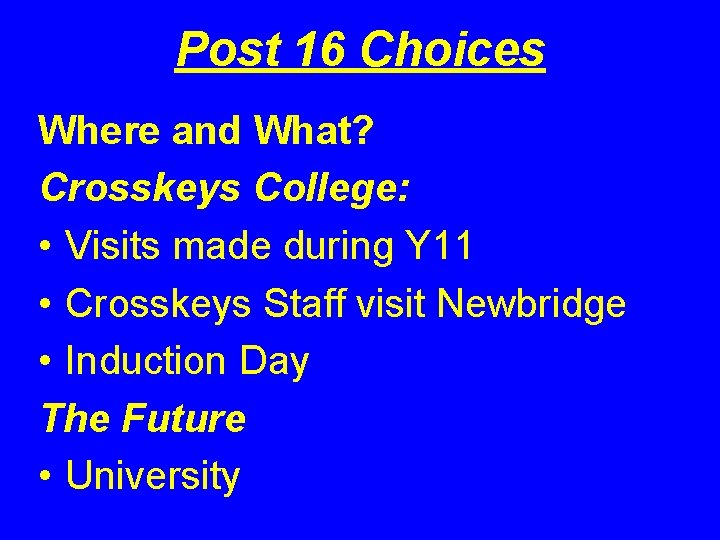 Post 16 Choices

Where and What?

Crosskeys College:

• Visits made during Y11

• Crosskeys Staff visit Newbridge

• Induction Day

The Future

• University